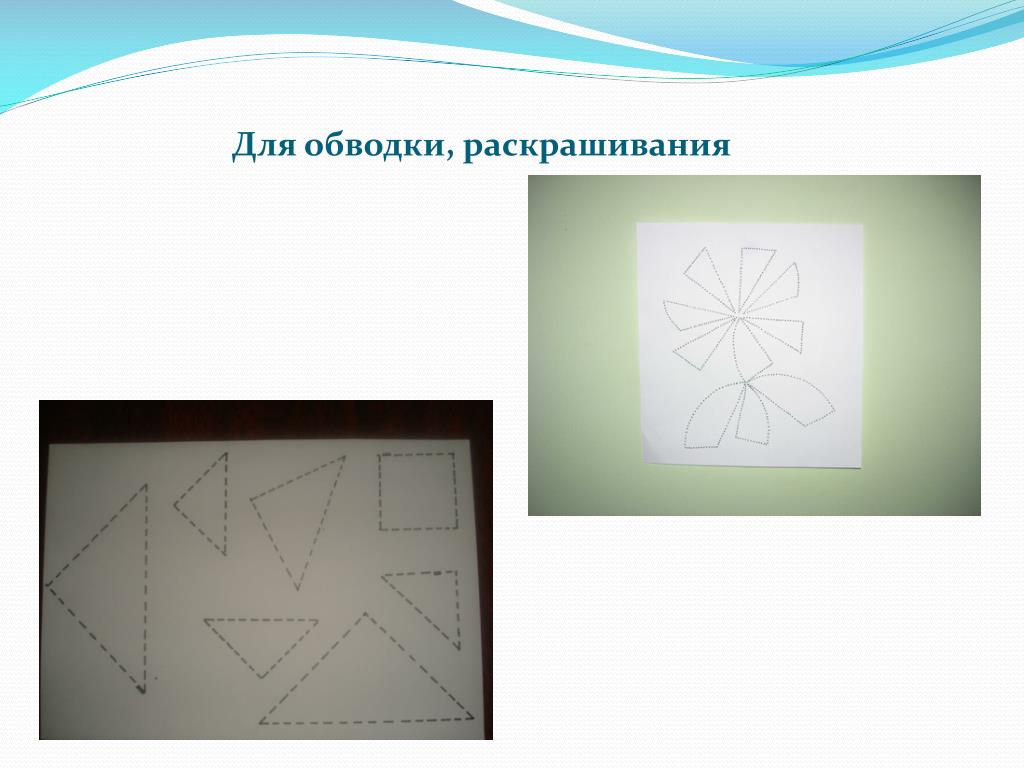 Для обводки, раскрашивания